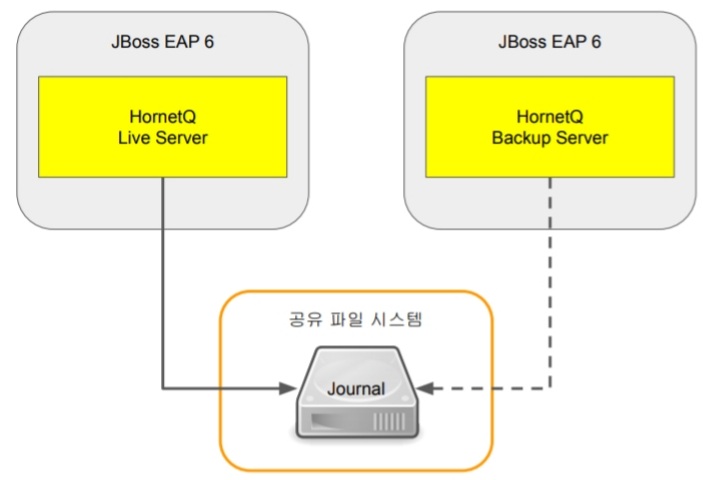 JBoss EAP 6

HornetQ
Live Server

JBoss EAP 6

HornetQ
Backup Server

공유 파일 시스템

Journal